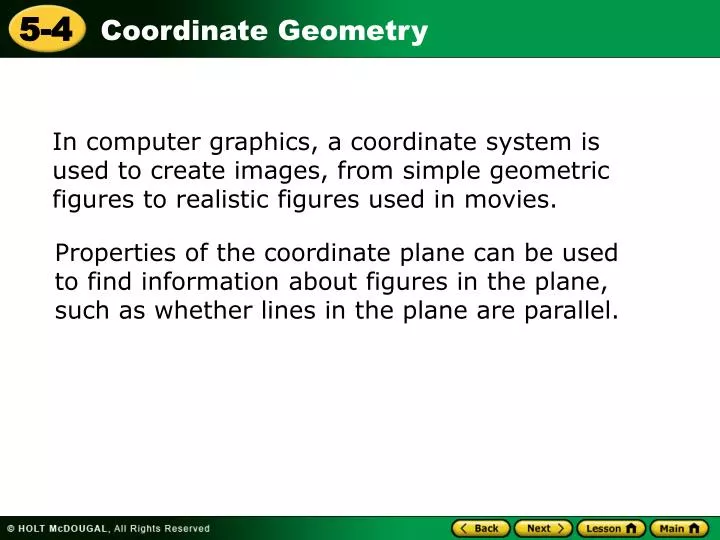 5-4 Coordinate Geometry

In computer graphics, a coordinate system is used to create images, from simple geometric figures to realistic figures used in movies.

Properties of the coordinate plane can be used to find information about figures in the plane, such as whether lines in the plane are parallel.

© HOLT McDOUGAL, All Rights Reserved

Back Next Lesson Main